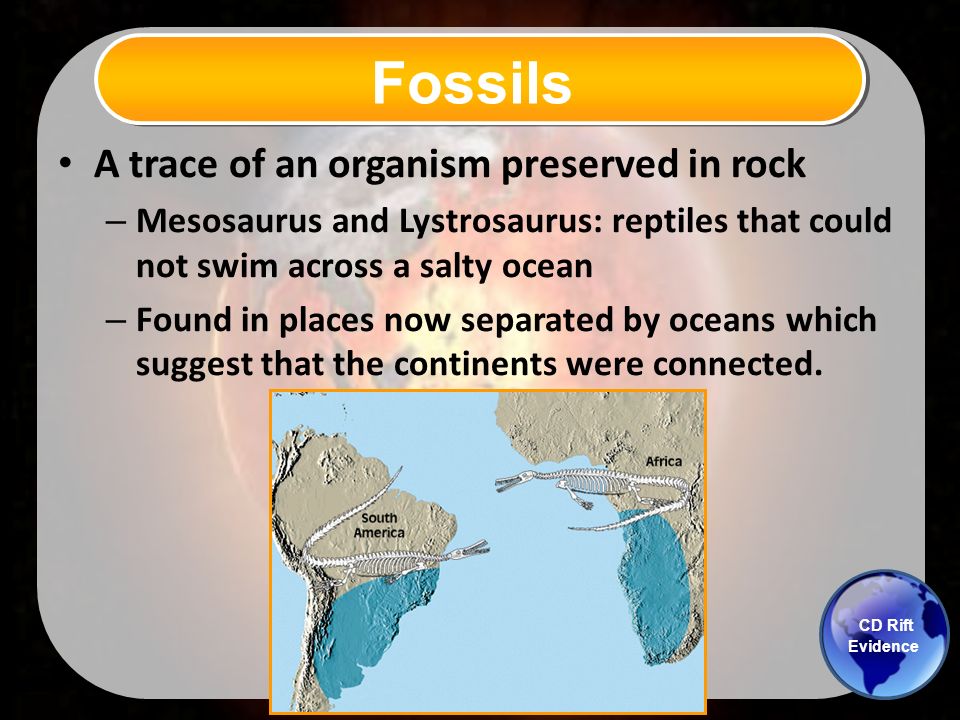 Fossils

• A trace of an organism preserved in rock

– Mesosaurus and Lystrosaurus: reptiles that could not swim across a salty ocean

– Found in places now separated by oceans which suggest that the continents were connected.

South America

Africa

CD Rift Evidence